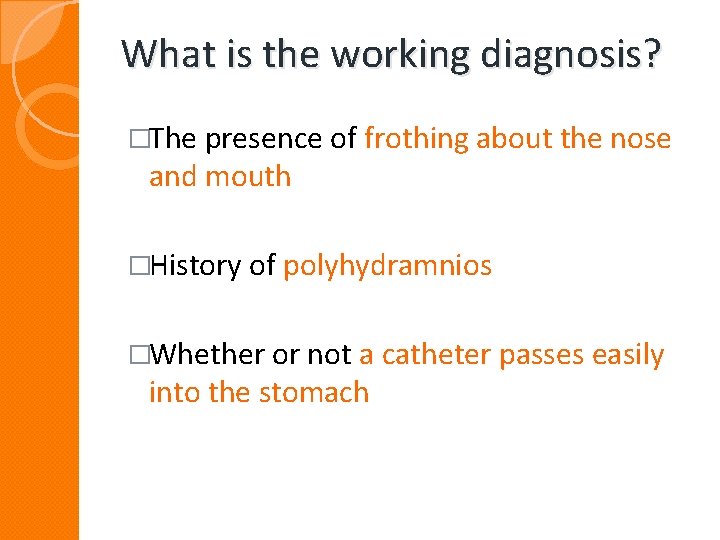 What is the working diagnosis?

□The presence of frothing about the nose and mouth

□History of polyhydramnios

□Whether or not a catheter passes easily into the stomach